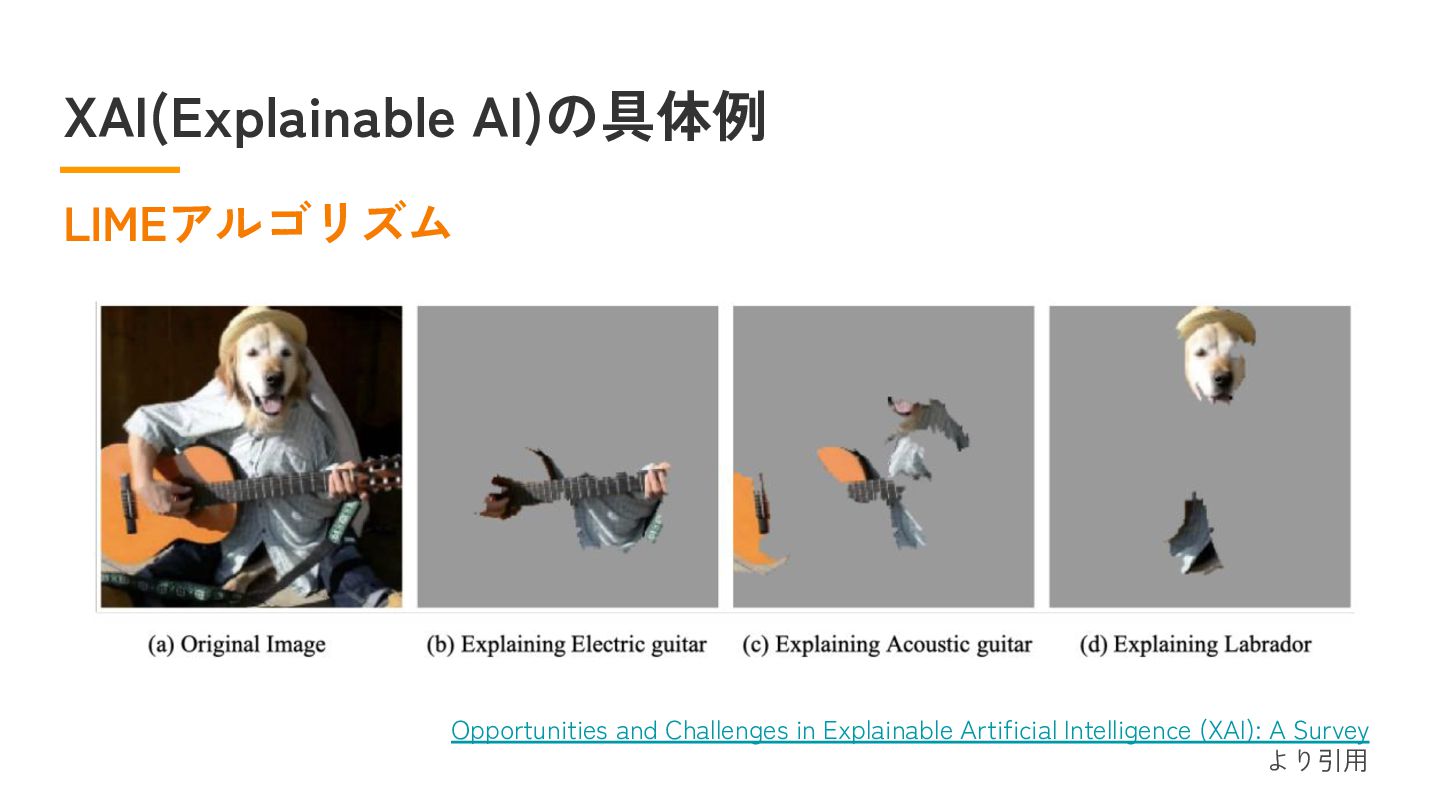 XAI(Explainable AI)の具体例

LIMEアルゴリズム

(a) Original Image

(b) Explaining Electric guitar

(c) Explaining Acoustic guitar

(d) Explaining Labrador

Opportunities and Challenges in Explainable Artificial Intelligence (XAI): A Survey
より引用